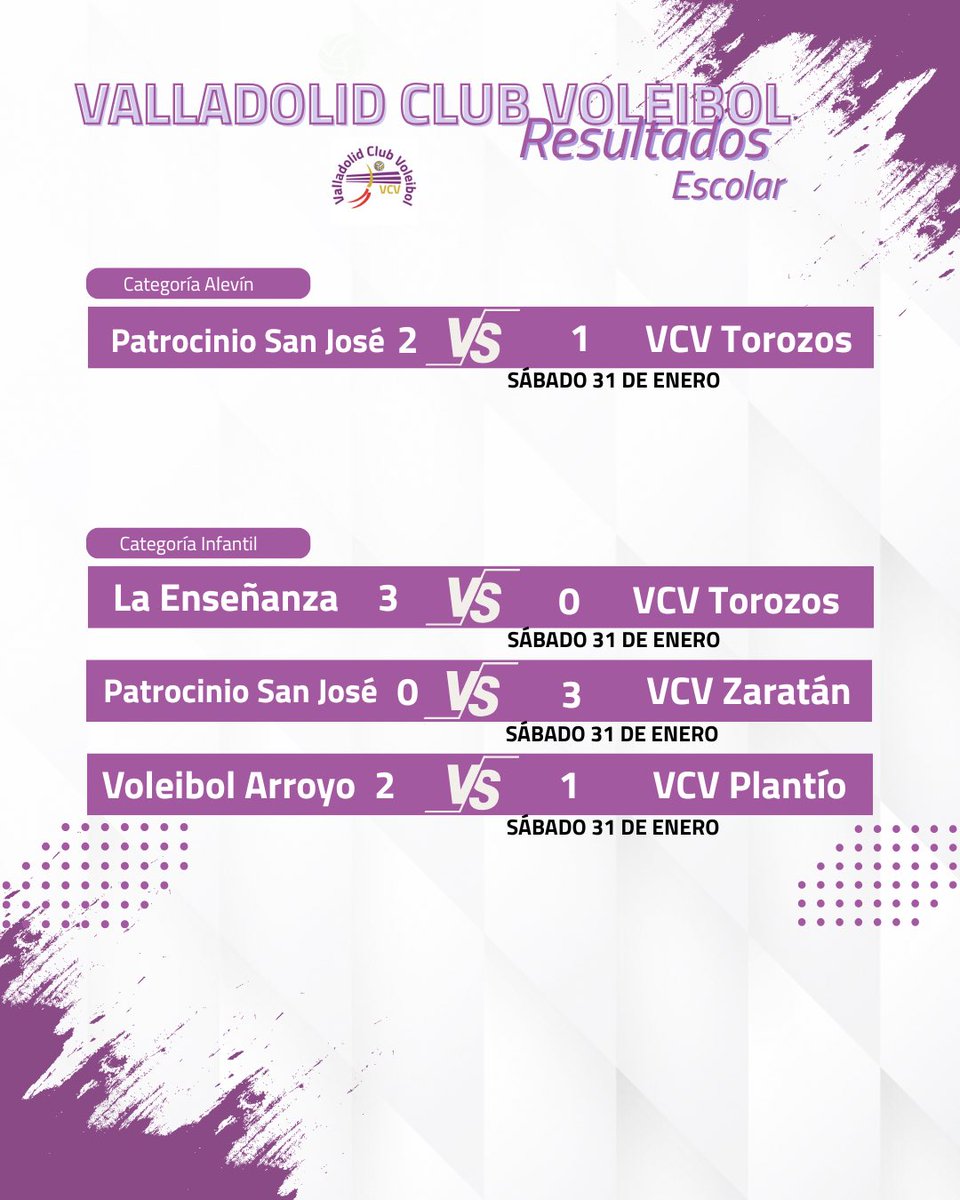 VALLADOLID CLUB VOLEIBOL
Resultados
Escolar

Valladolid Club Voleibol
VCV

Categoría Alevín

Patrocinio San José 2 VS 1 VCV Torozos
SÁBADO 31 DE ENERO

Categoría Infantil

La Enseñanza 3 VS 0 VCV Torozos
SÁBADO 31 DE ENERO

Patrocinio San José 0 VS 3 VCV Zaratán
SÁBADO 31 DE ENERO

Voleibol Arroyo 2 VS 1 VCV Plantío
SÁBADO 31 DE ENERO